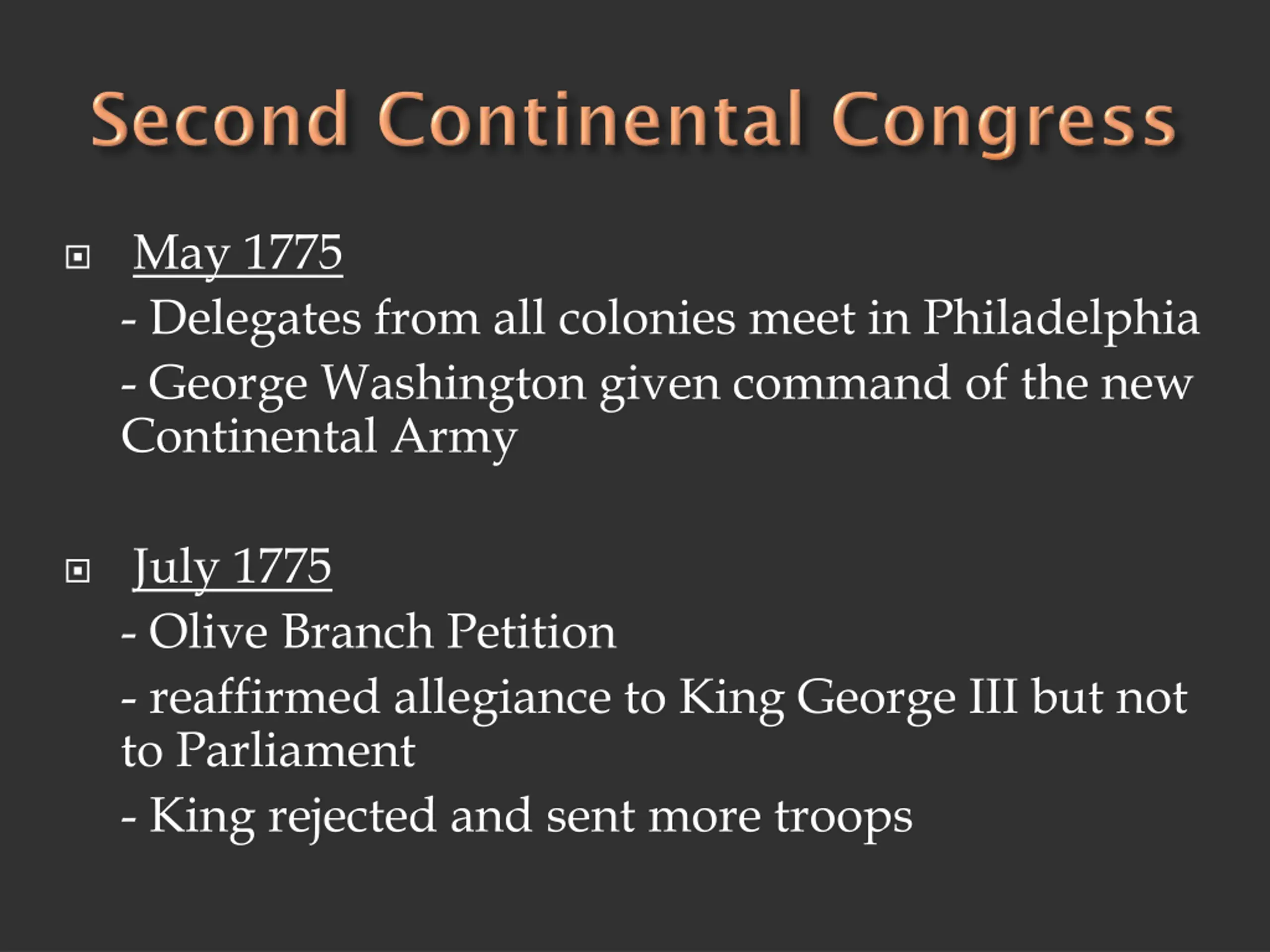 Second Continental Congress

May 1775

- Delegates from all colonies meet in Philadelphia

- George Washington given command of the new Continental Army

July 1775

- Olive Branch Petition

- reaffirmed allegiance to King George III but not to Parliament

- King rejected and sent more troops